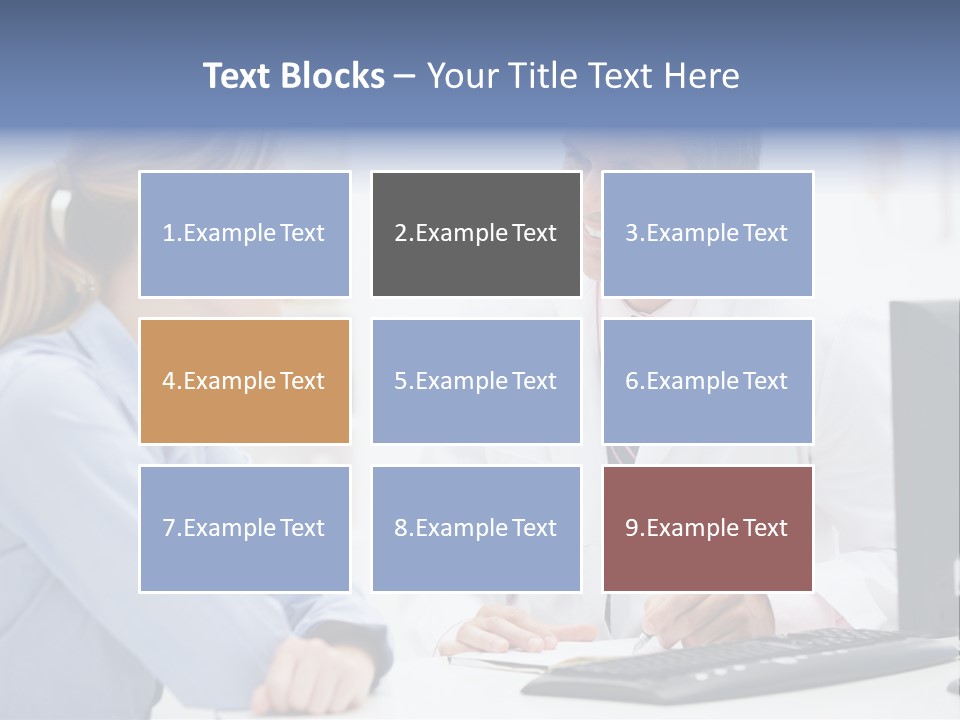 Text Blocks – Your Title Text Here

1.Example Text

2.Example Text

3.Example Text

4.Example Text

5.Example Text

6.Example Text

7.Example Text

8.Example Text

9.Example Text